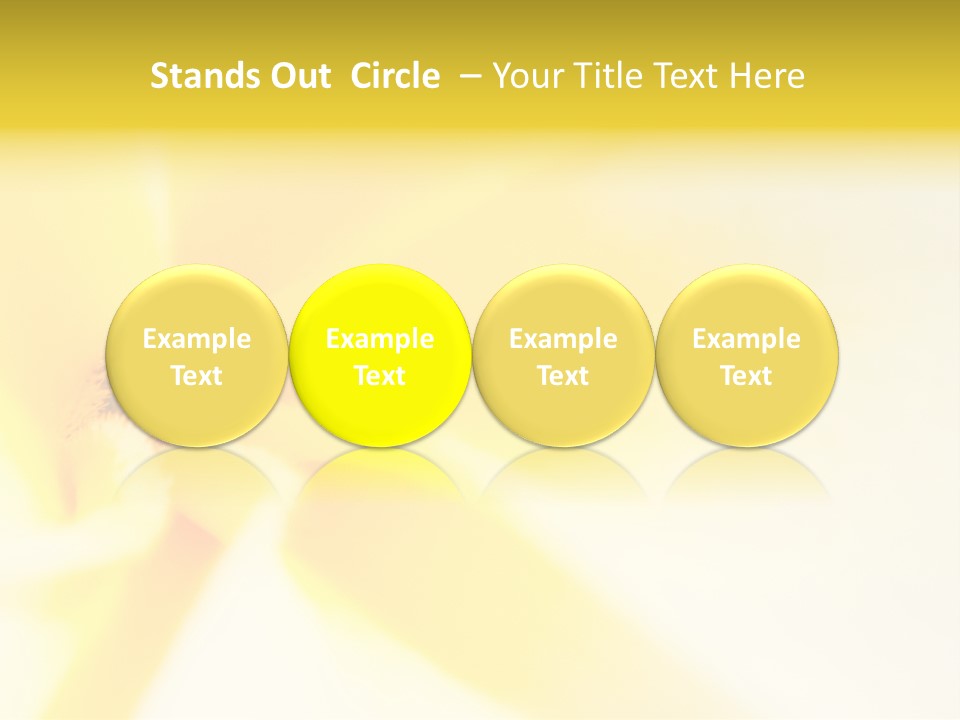 Stands Out Circle – Your Title Text Here

Example Text

Example Text

Example Text

Example Text